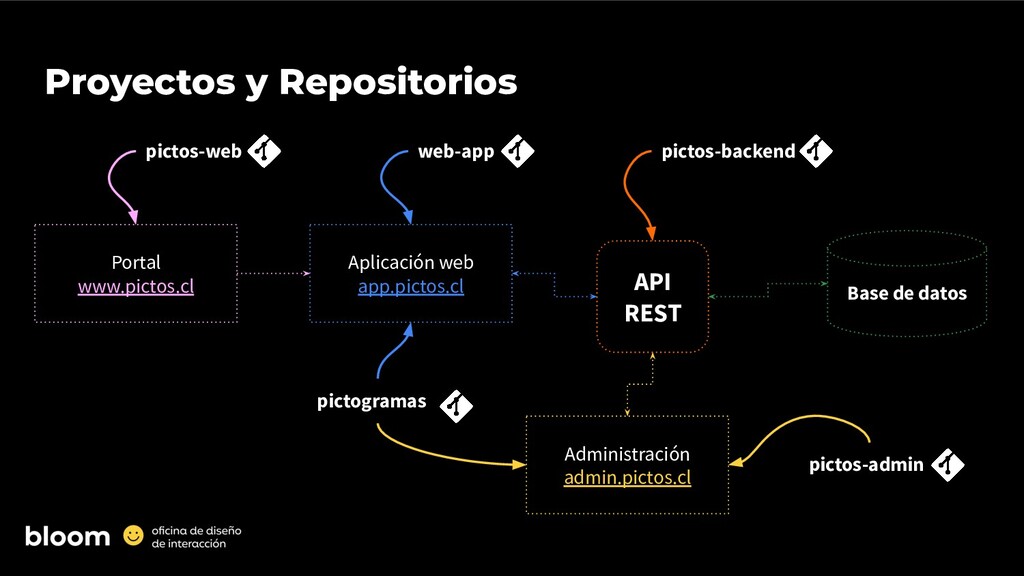 Proyectos y Repositorios

pictos-web

web-app

pictos-backend

Portal
www.pictos.cl

Aplicación web
app.pictos.cl

API
REST

Base de datos

pictogramas

Administración
admin.pictos.cl

pictos-admin

bloom oficina de diseño de interacción